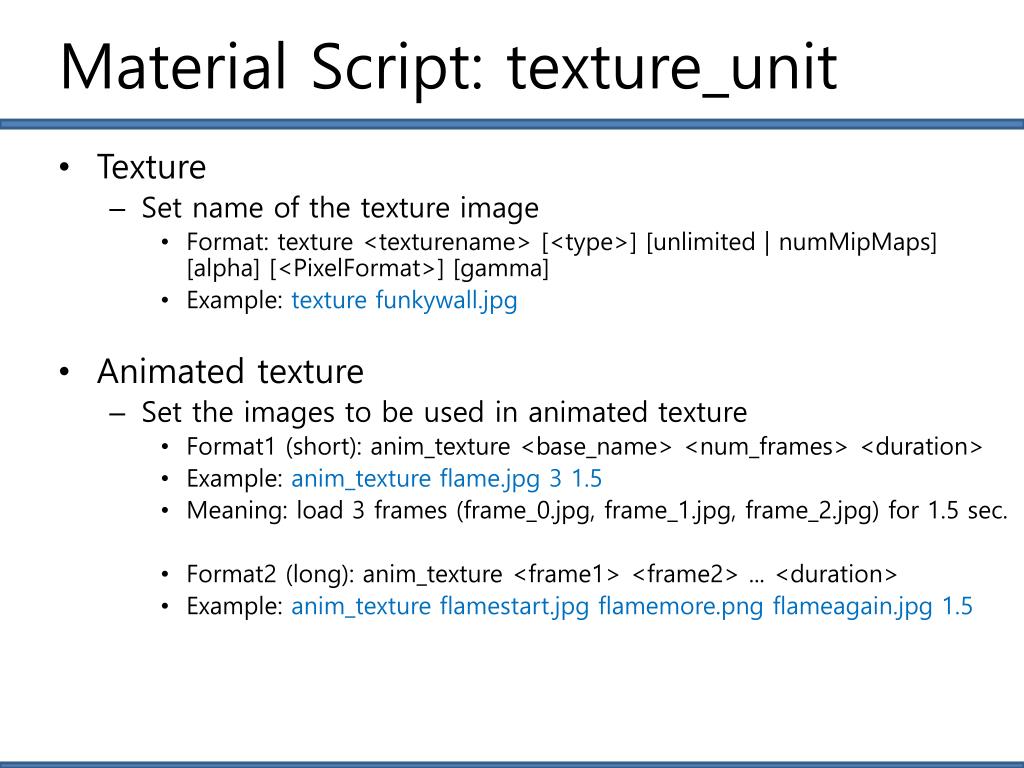 Material Script: texture_unit

• Texture
– Set name of the texture image
• Format: texture <texturename> [<type>] [unlimited | numMipMaps] [alpha] [<PixelFormat>] [gamma]
• Example: texture funkywall.jpg

• Animated texture
– Set the images to be used in animated texture
• Format1 (short): anim_texture <base_name> <num_frames> <duration>
• Example: anim_texture flame.jpg 3 1.5
• Meaning: load 3 frames (frame_0.jpg, frame_1.jpg, frame_2.jpg) for 1.5 sec.

• Format2 (long): anim_texture <frame1> <frame2> … <duration>
• Example: anim_texture flamestart.jpg flamemore.png flameagain.jpg 1.5